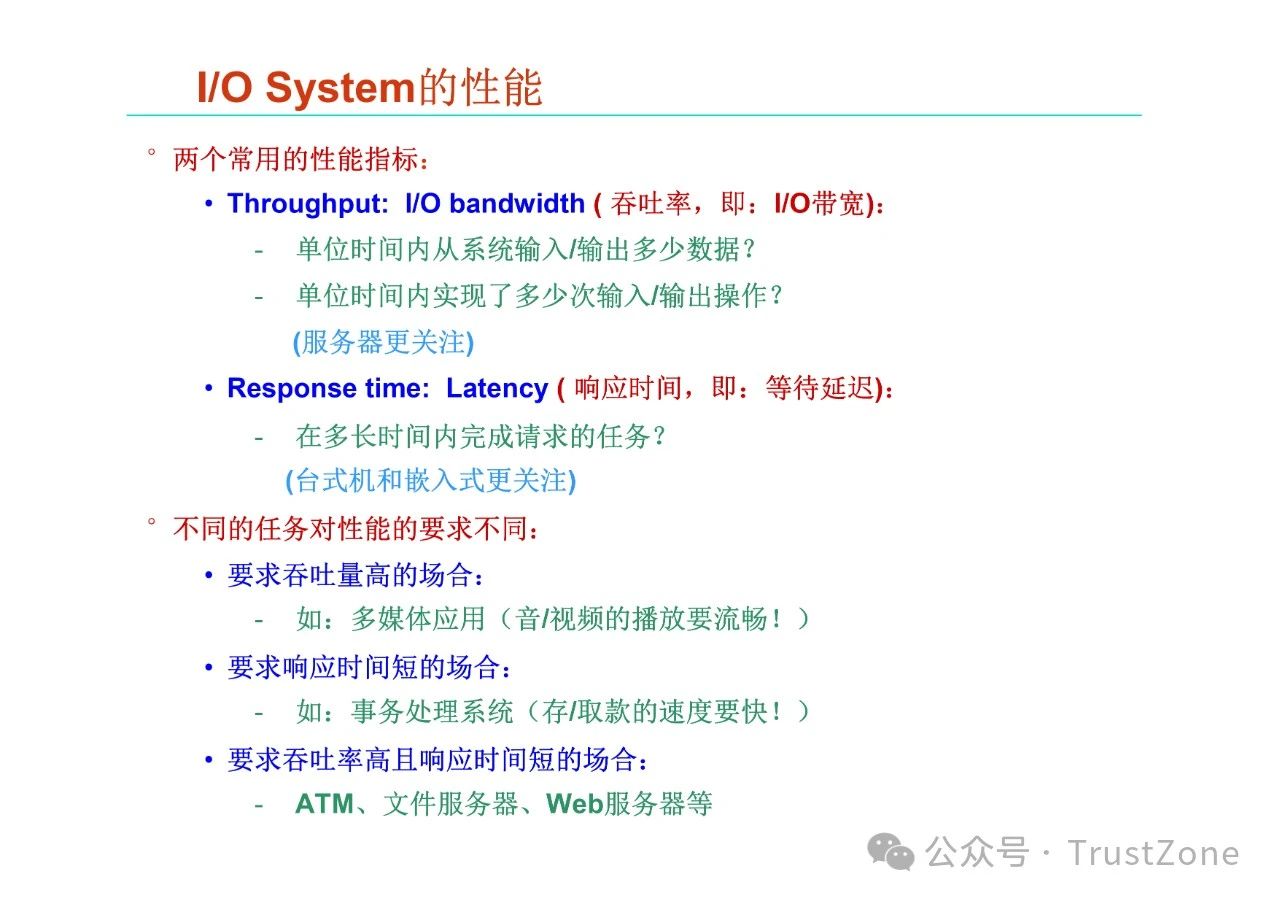 I/O System的性能

° 两个常用的性能指标：

• Throughput: I/O bandwidth ( 吞吐率，即：I/O带宽)：

- 单位时间内从系统输入/输出多少数据？

- 单位时间内实现了多少次输入/输出操作？

(服务器更关注)

• Response time: Latency ( 响应时间，即：等待延迟)：

- 在多长时间内完成请求的任务？

(台式机和嵌入式更关注)

° 不同的任务对性能的要求不同：

• 要求吞吐量高的场合：

- 如：多媒体应用（音/视频的播放要流畅！）

• 要求响应时间短的场合：

- 如：事务处理系统（存/取款的速度要快！）

• 要求吞吐率高且响应时间短的场合：

- ATM、文件服务器、Web服务器等

公众号 · TrustZone